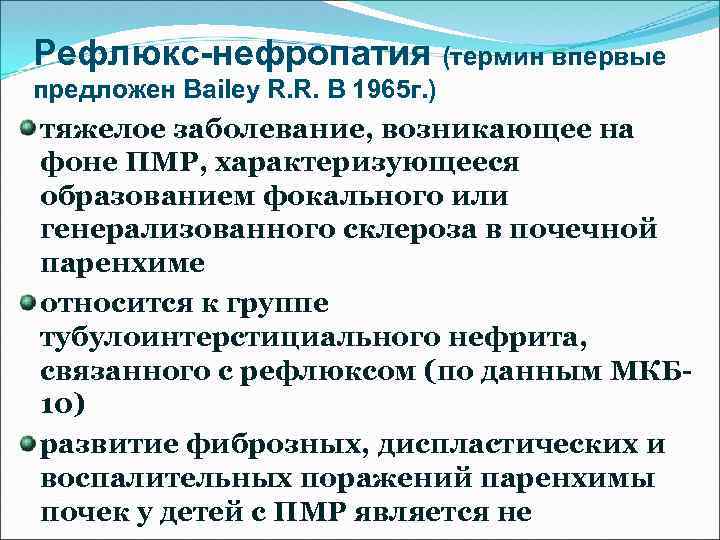 Рефлюкс-нефропатия (термин впервые предложен Bailey R.R. В 1965г.)

тяжелое заболевание, возникающее на фоне ПМР, характеризующееся образованием фокального или генерализованного склероза в почечной паренхиме

относится к группе тубулоинтерстициального нефрита, связанного с рефлюксом (по данным МКБ-10)

развитие фиброзных, диспластических и воспалительных поражений паренхимы почек у детей с ПМР является не